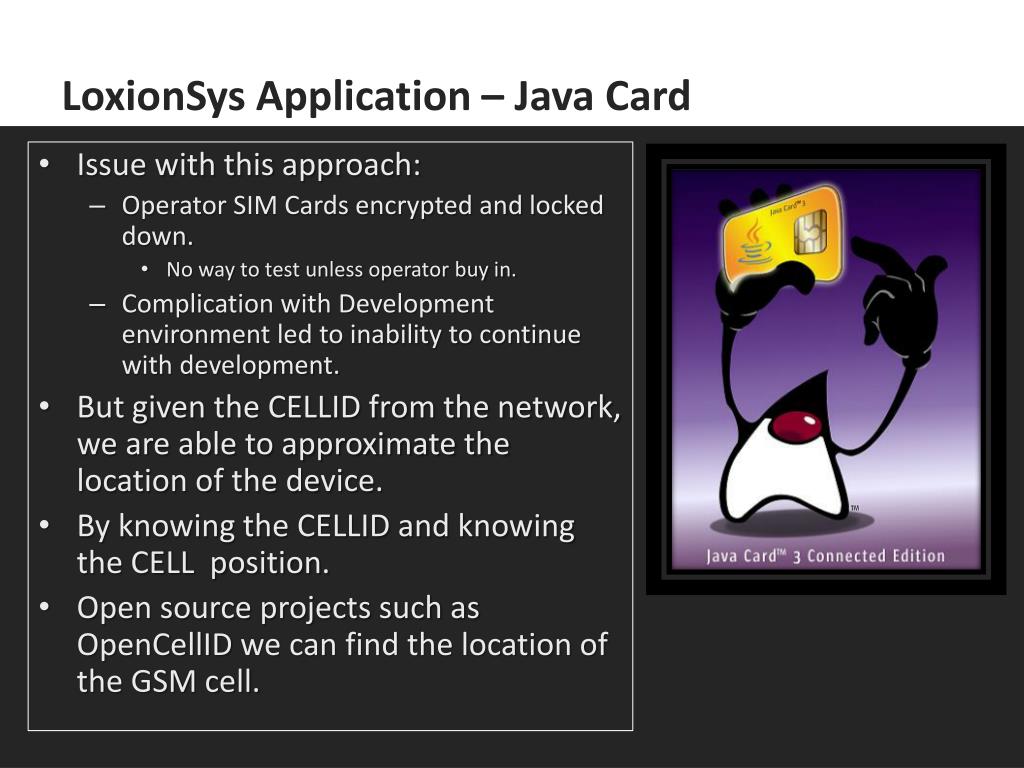 LoxionSys Application – Java Card

• Issue with this approach:
  – Operator SIM Cards encrypted and locked down.
    • No way to test unless operator buy in.
  – Complication with Development environment led to inability to continue with development.
• But given the CELLID from the network, we are able to approximate the location of the device.
• By knowing the CELLID and knowing the CELL position.
• Open source projects such as OpenCellID we can find the location of the GSM cell.

Java Card™ 3

TM

Java Card™ 3 Connected Edition